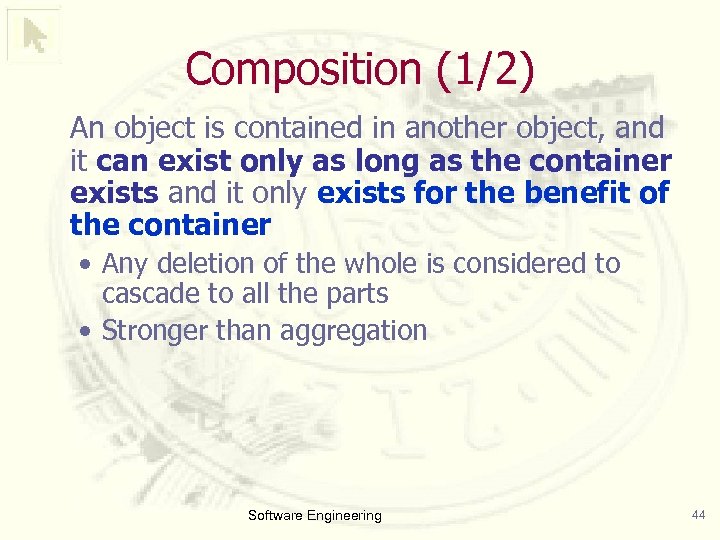 Composition (1/2)

An object is contained in another object, and it can exist only as long as the container exists and it only exists for the benefit of the container

• Any deletion of the whole is considered to cascade to all the parts
• Stronger than aggregation

Software Engineering

44